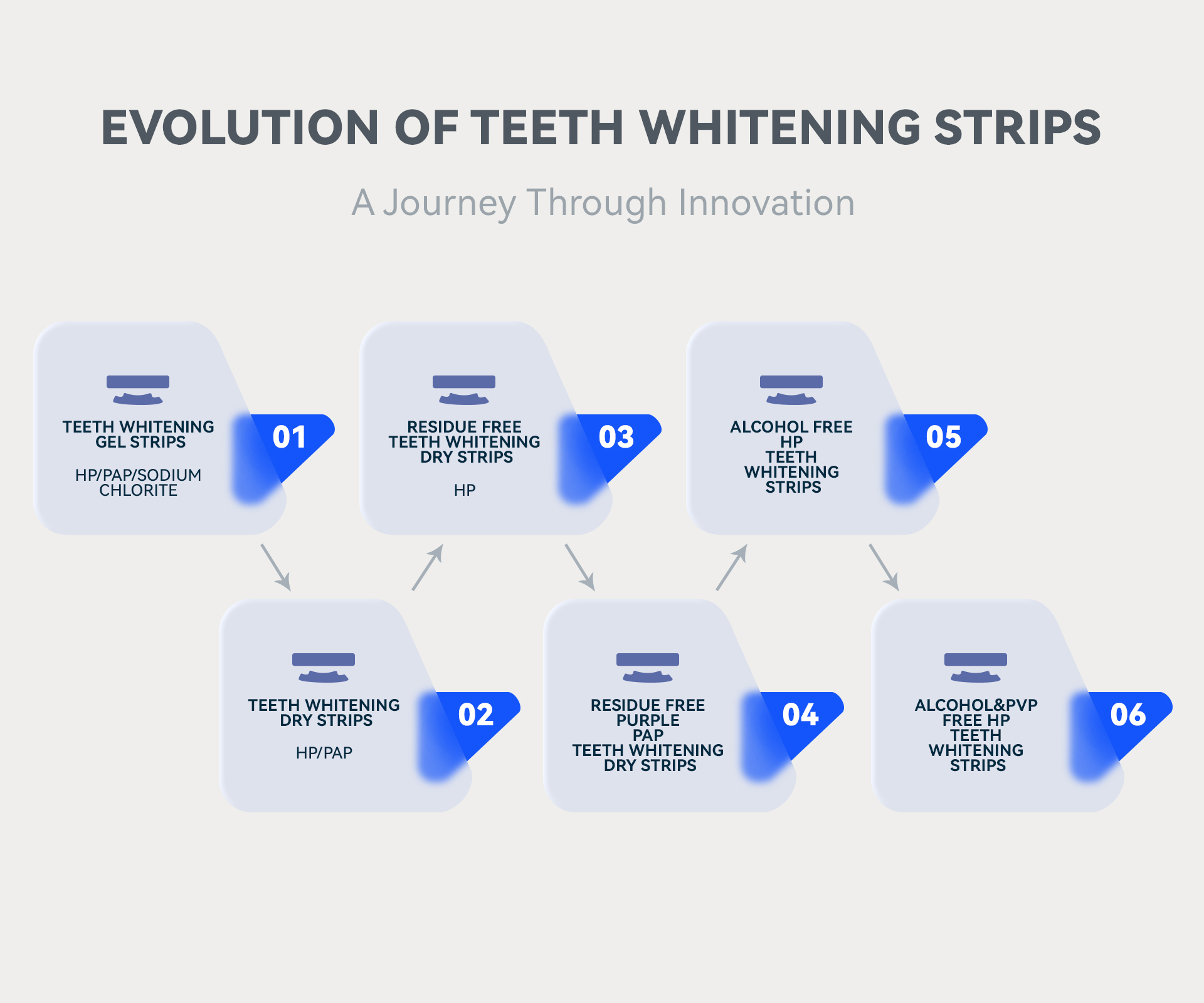 EVOLUTION OF TEETH WHITENING STRIPS

A Journey Through Innovation

TEETH WHITENING GEL STRIPS

HP/PAP/SODIUM CHLORITE

01

TEETH WHITENING DRY STRIPS

HP/PAP

02

RESIDUE FREE TEETH WHITENING DRY STRIPS

HP

03

RESIDUE FREE PURPLE PAP TEETH WHITENING DRY STRIPS

04

ALCOHOL FREE HP TEETH WHITENING STRIPS

05

ALCOHOL&PVP FREE HP TEETH WHITENING STRIPS

06